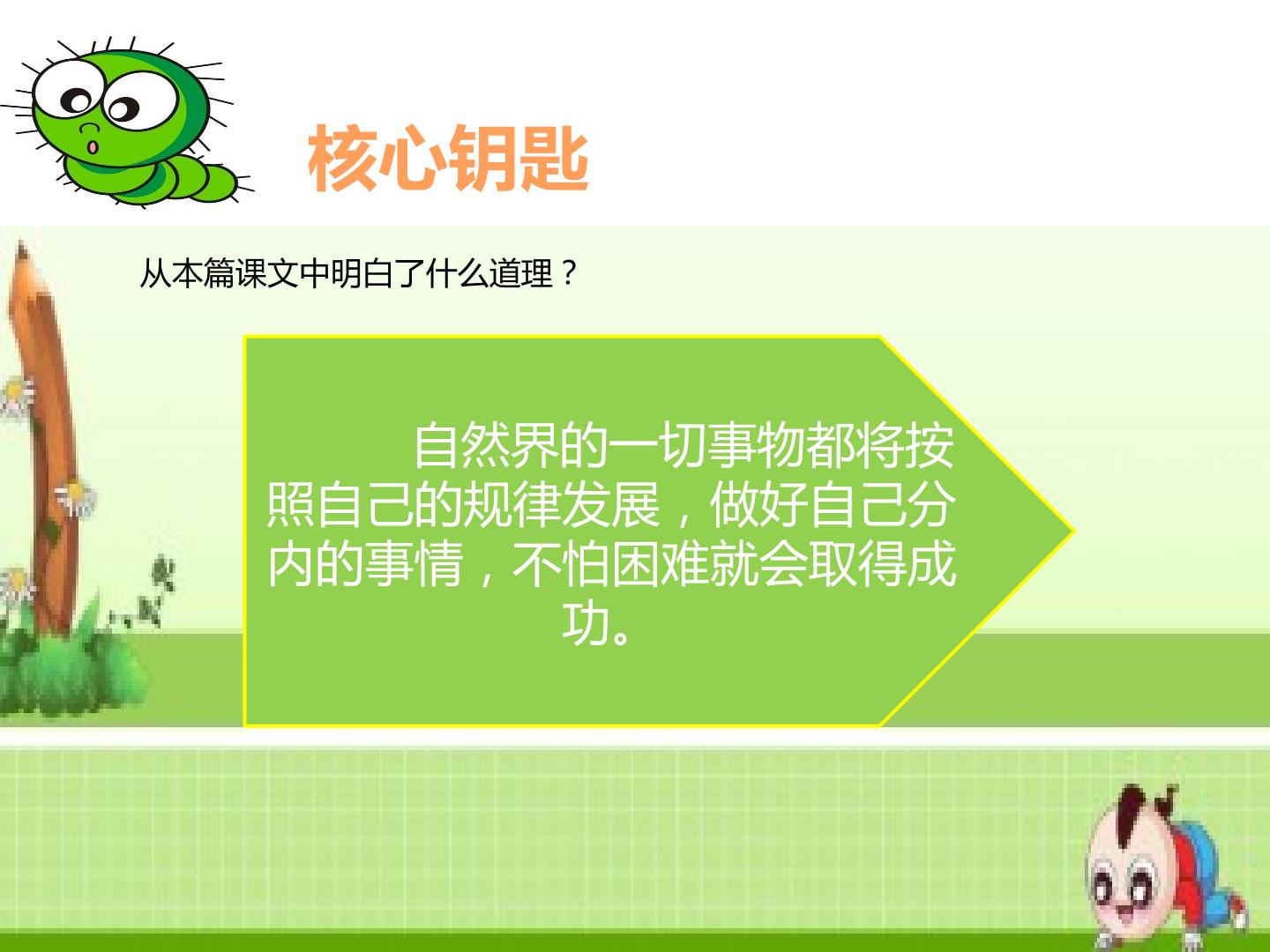 核心钥匙

从本篇课文中明白了什么道理？

自然界的一切事物都将按照自己的规律发展，做好自己分内的事情，不怕困难就会取得成功。